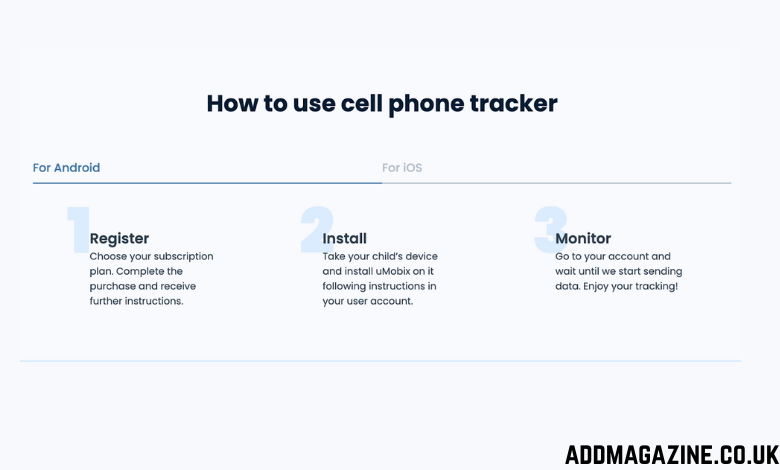 How to use cell phone tracker

For Android

For iOS

1
Register
Choose your subscription plan. Complete the purchase and receive further instructions.

2
Install
Take your child's device and install uMobix on it following instructions in your user account.

3
Monitor
Go to your account and wait until we start sending data. Enjoy your tracking!

ADDMAGAZINE.CO.UK